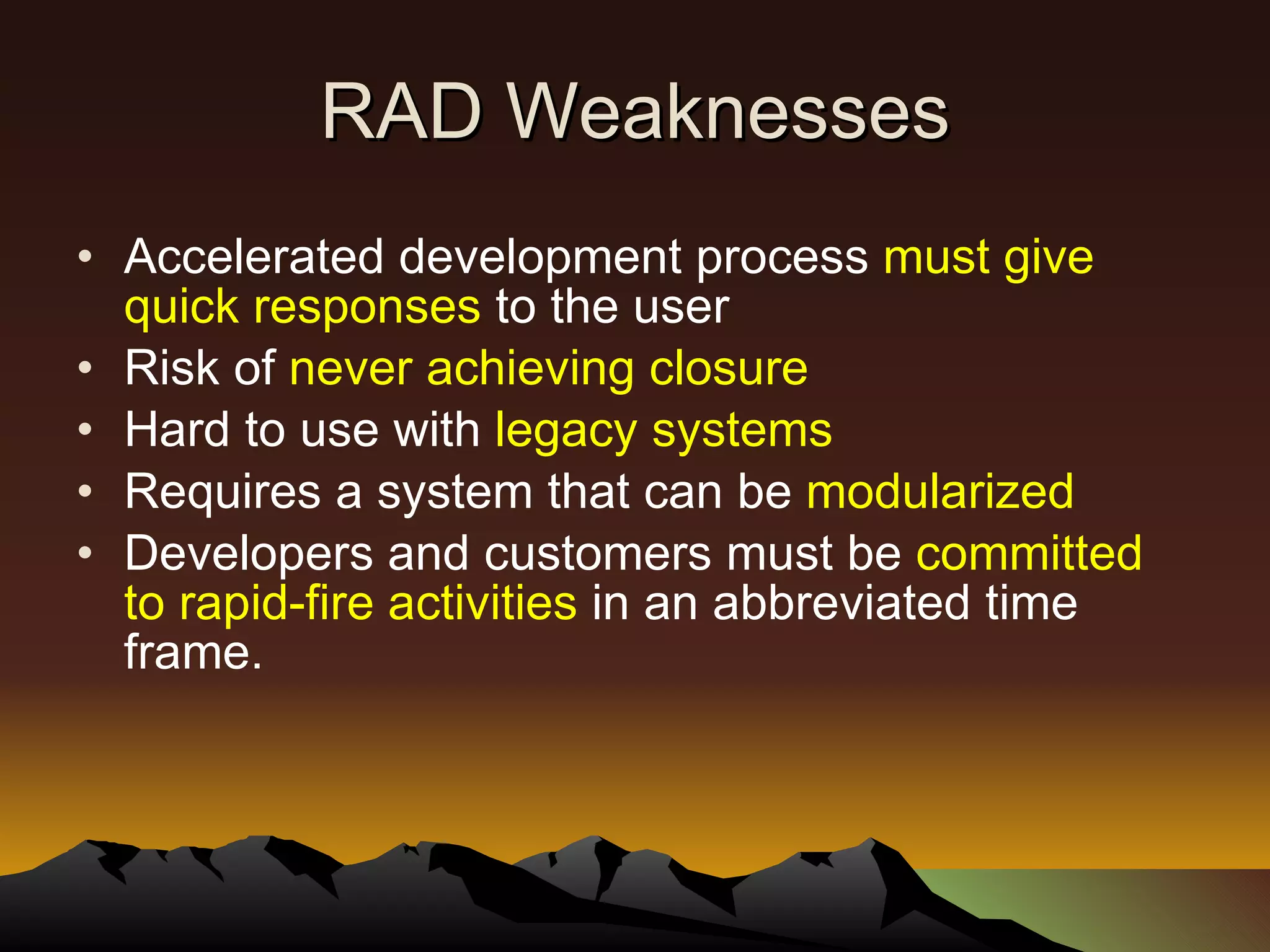 RAD Weaknesses

• Accelerated development process must give quick responses to the user
• Risk of never achieving closure
• Hard to use with legacy systems
• Requires a system that can be modularized
• Developers and customers must be committed to rapid-fire activities in an abbreviated time frame.